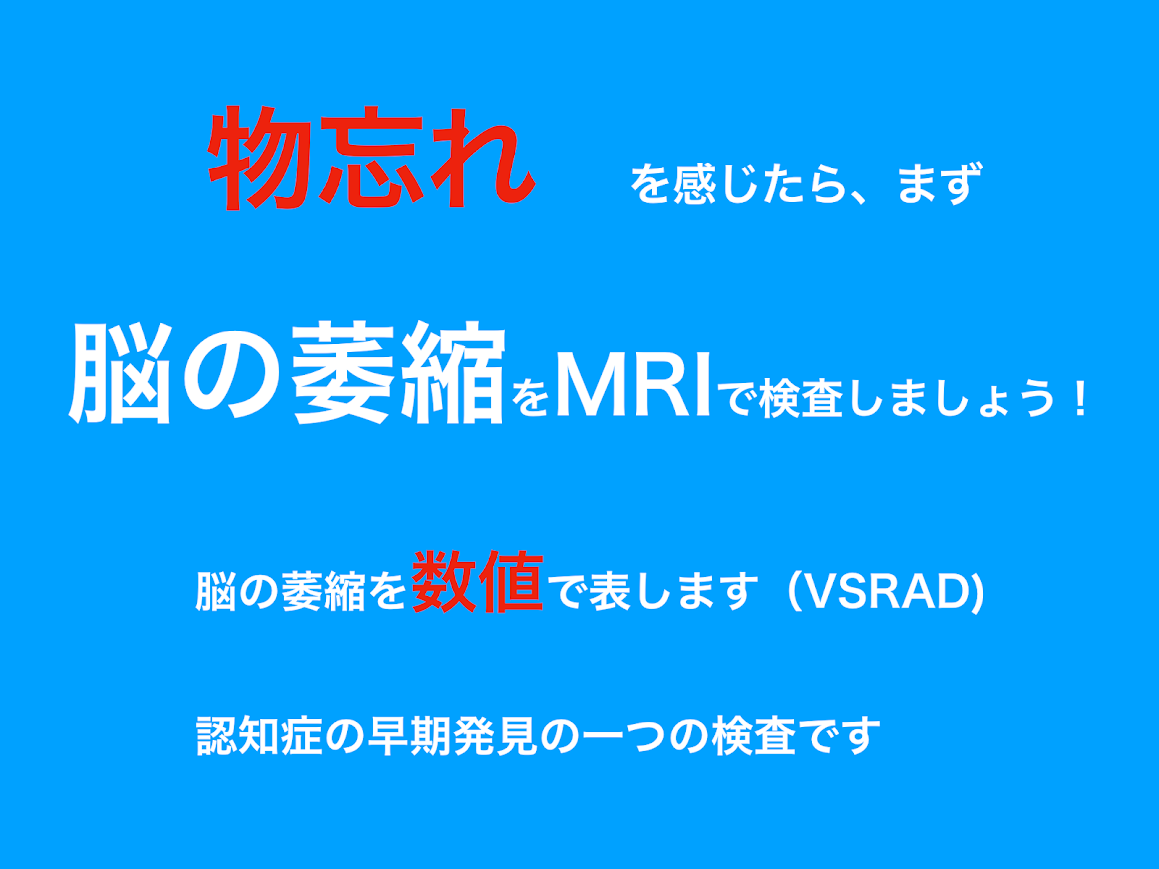 物忘れ　を感じたら、まず

脳の萎縮をMRIで検査しましょう！

脳の萎縮を数値で表します（VSRAD)

認知症の早期発見の一つの検査です